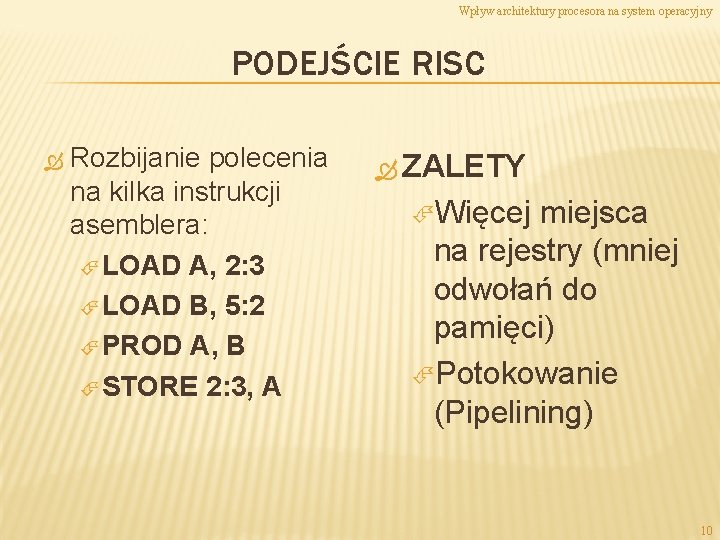 Wpływ architektury procesora na system operacyjny

PODEJŚCIE RISC

Rozbijanie polecenia na kilka instrukcji asemblera:

LOAD A, 2:3

LOAD B, 5:2

PROD A, B

STORE 2:3, A

ZALETY

Więcej miejsca na rejestry (mniej odwołań do pamięci)

Potokowanie (Pipelining)

10